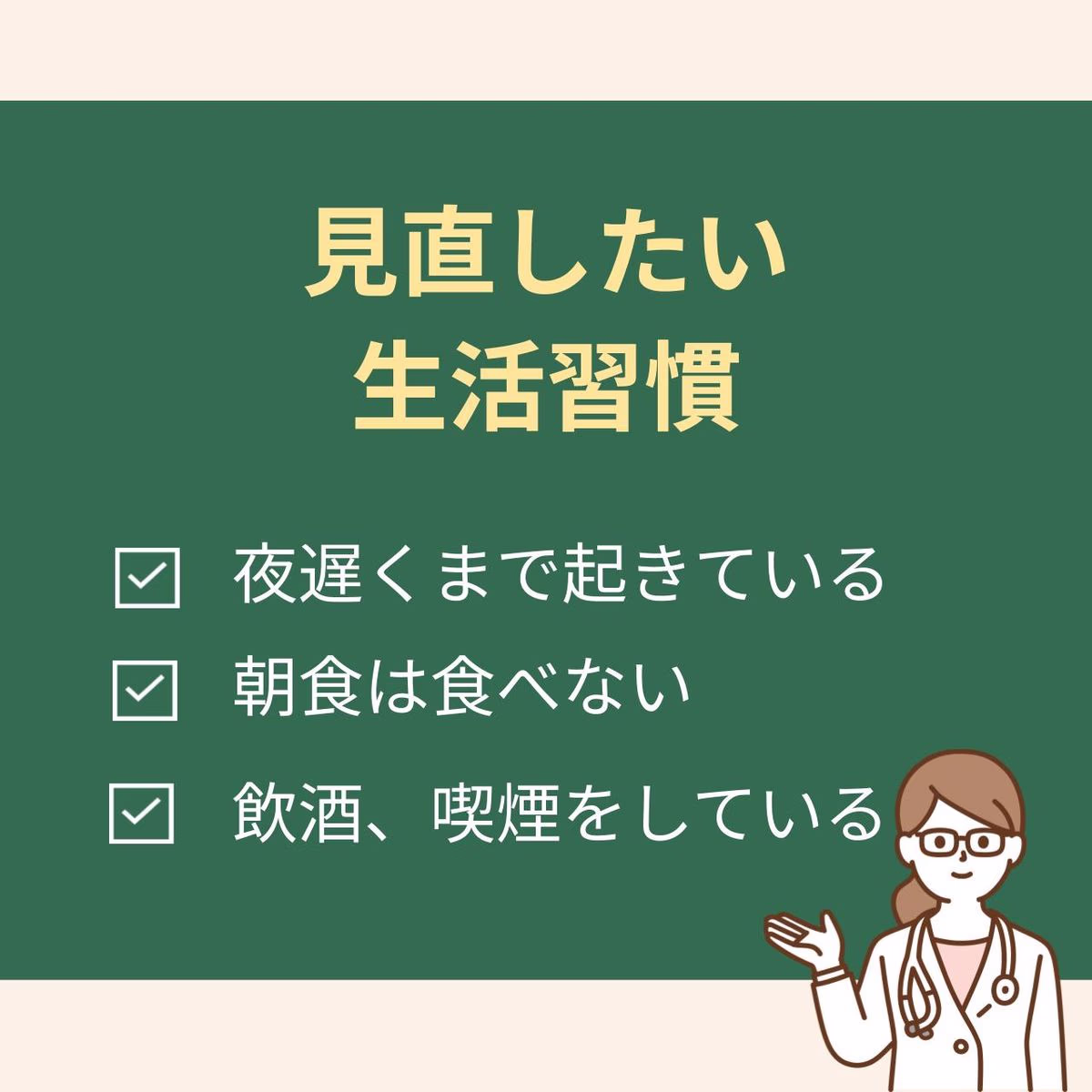 見直したい
生活習慣

☑ 夜遅くまで起きている
☑ 朝食は食べない
☑ 飲酒、喫煙をしている